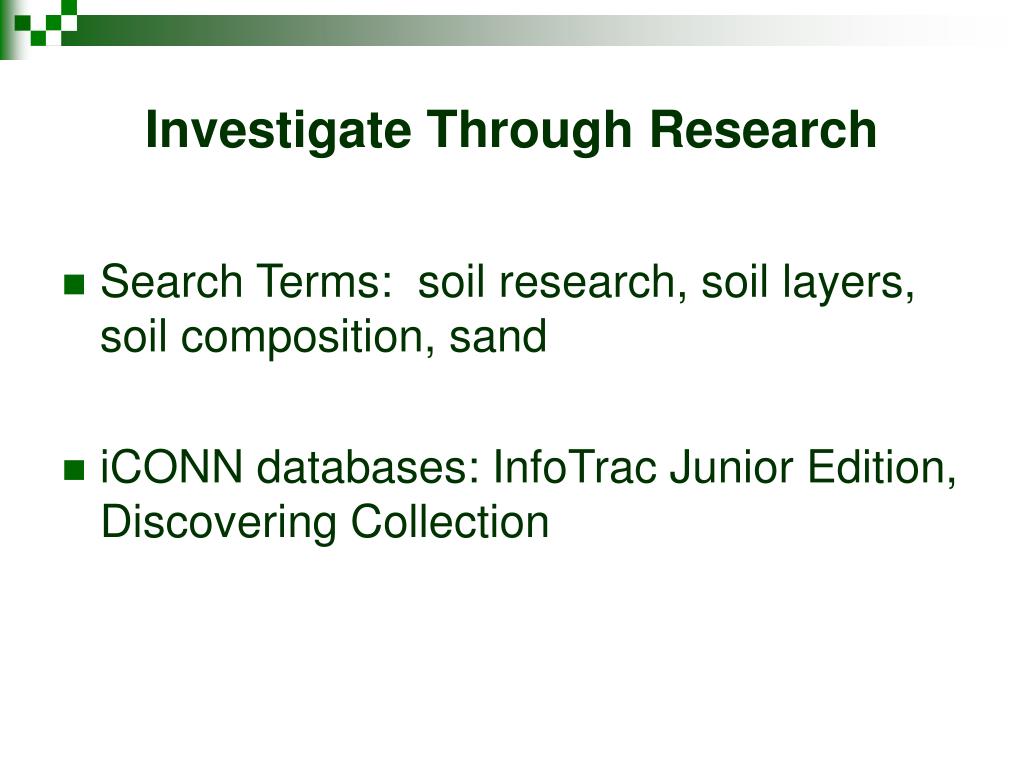 Investigate Through Research

Search Terms:  soil research, soil layers, soil composition, sand

iCONN databases: InfoTrac Junior Edition, Discovering Collection